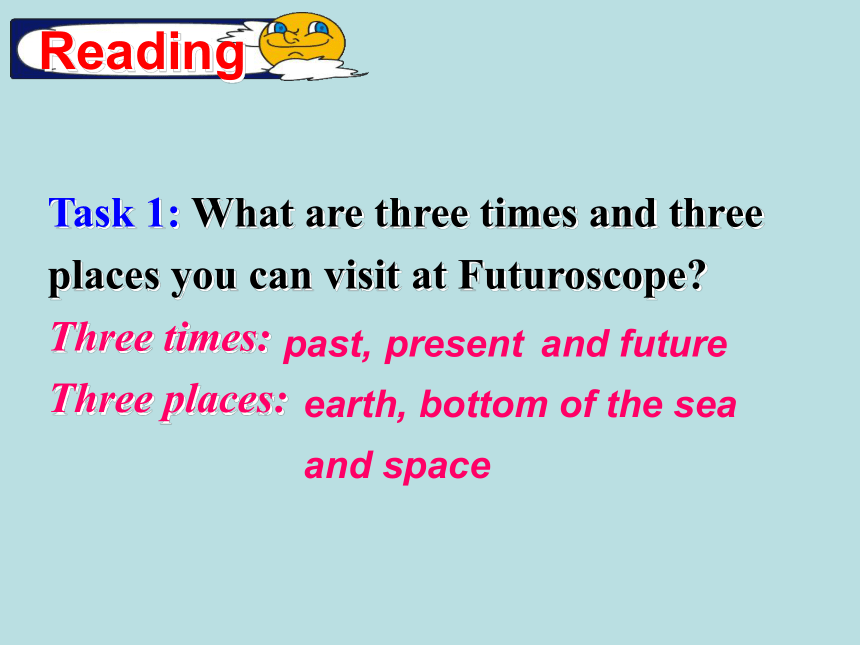 Reading

Task 1: What are three times and three places you can visit at Futuroscope?

Three times: past, present and future

Three places: earth, bottom of the sea and space